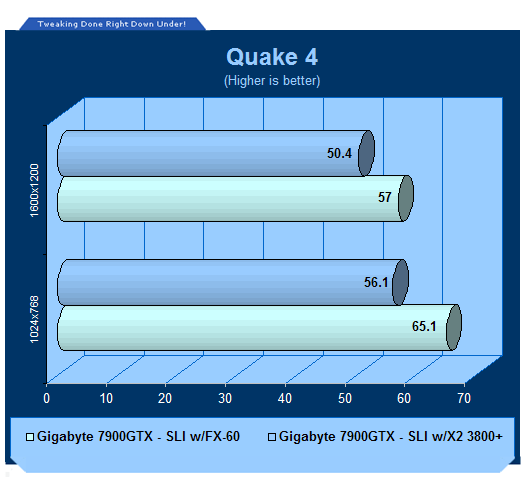 Tweaking Done Right Down Under!

Quake 4
(Higher is better)

1600x1200
50.4
57

1024x768
56.1
65.1

0 10 20 30 40 50 60 70

Gigabyte 7900GTX - SLI w/FX-60
Gigabyte 7900GTX - SLI w/X2 3800+